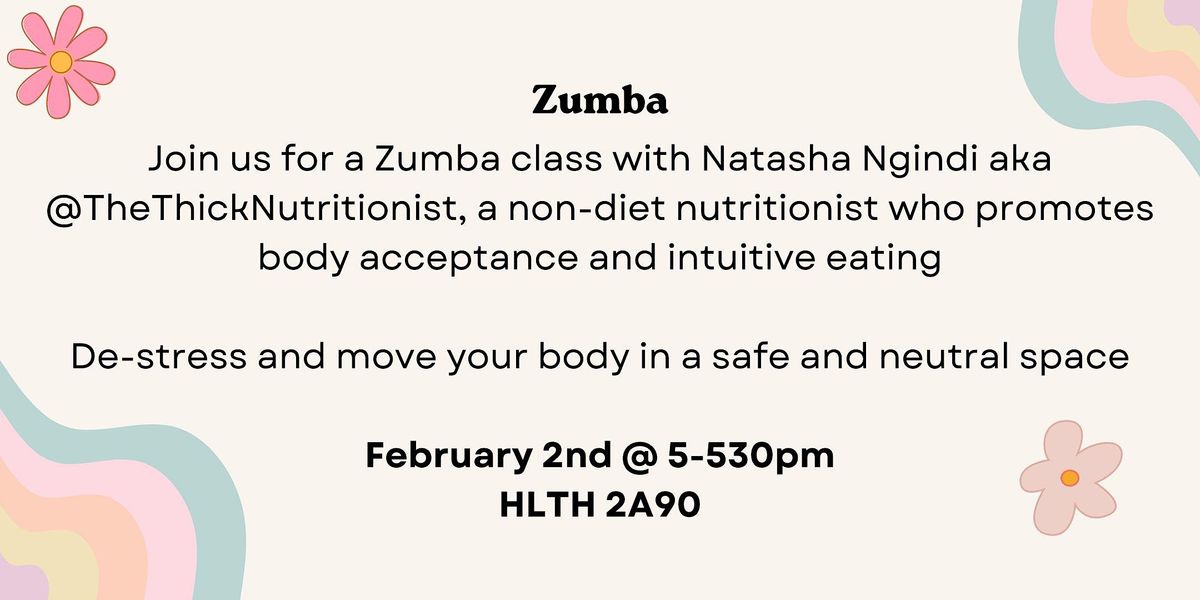 Zumba

Join us for a Zumba class with Natasha Ngindi aka @TheThickNutritionist, a non-diet nutritionist who promotes body acceptance and intuitive eating

De-stress and move your body in a safe and neutral space

February 2nd @ 5-530pm
HLTH 2A90